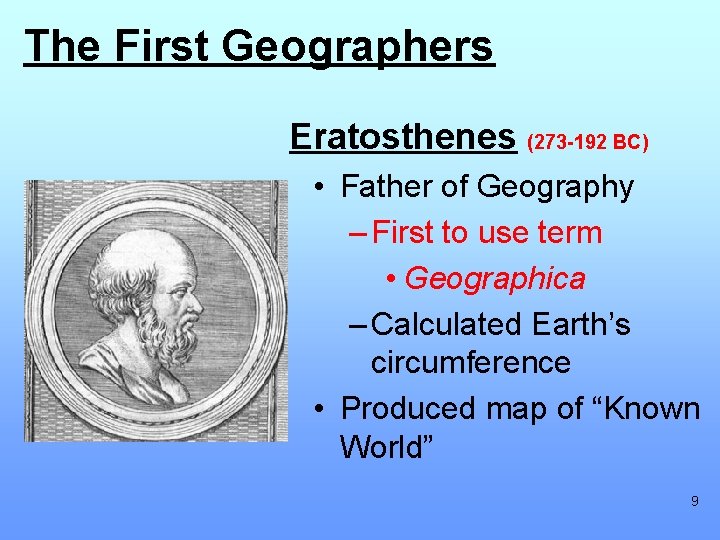 The First Geographers

Eratosthenes (273-192 BC)

• Father of Geography
– First to use term
• Geographica
– Calculated Earth's circumference
• Produced map of "Known World"

9